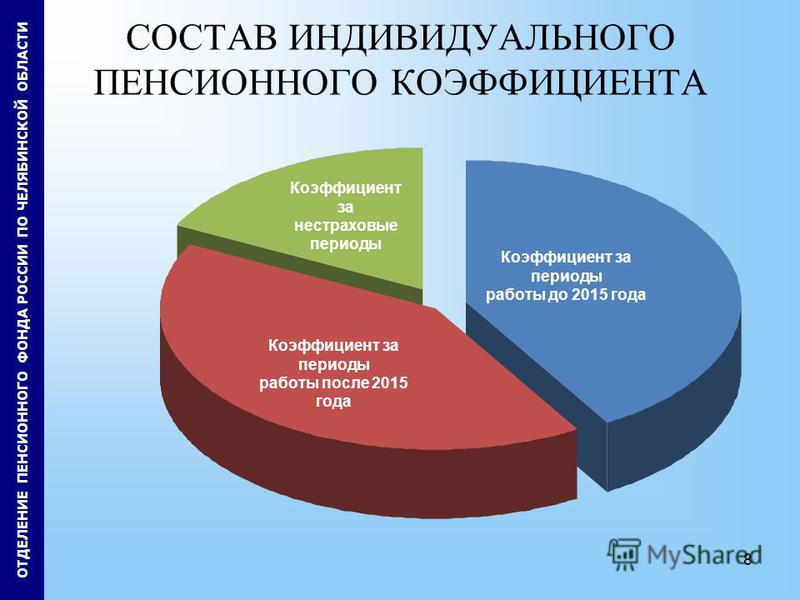 ОТДЕЛЕНИЕ ПЕНСИОННОГО ФОНДА РОССИИ ПО ЧЕЛЯБИНСКОЙ ОБЛАСТИ

СОСТАВ ИНДИВИДУАЛЬНОГО ПЕНСИОННОГО КОЭФФИЦИЕНТА

Коэффициент за нестраховые периоды

Коэффициент за периоды работы до 2015 года

Коэффициент за периоды работы после 2015 года

MyShared

8